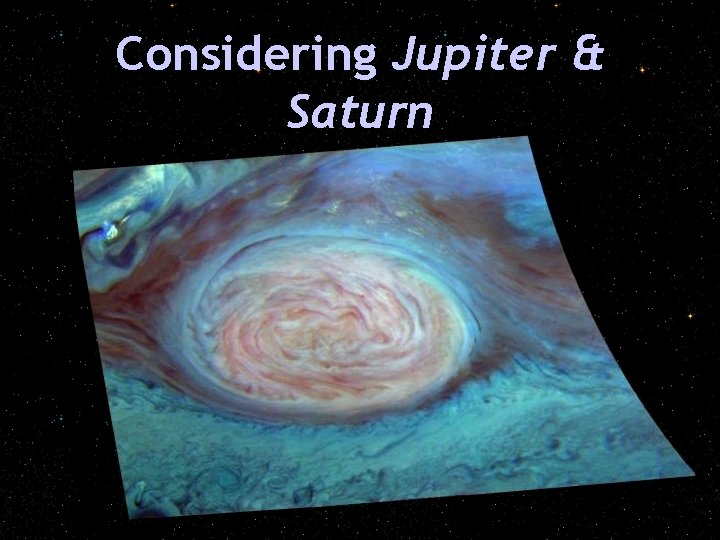 Considering Jupiter & Saturn